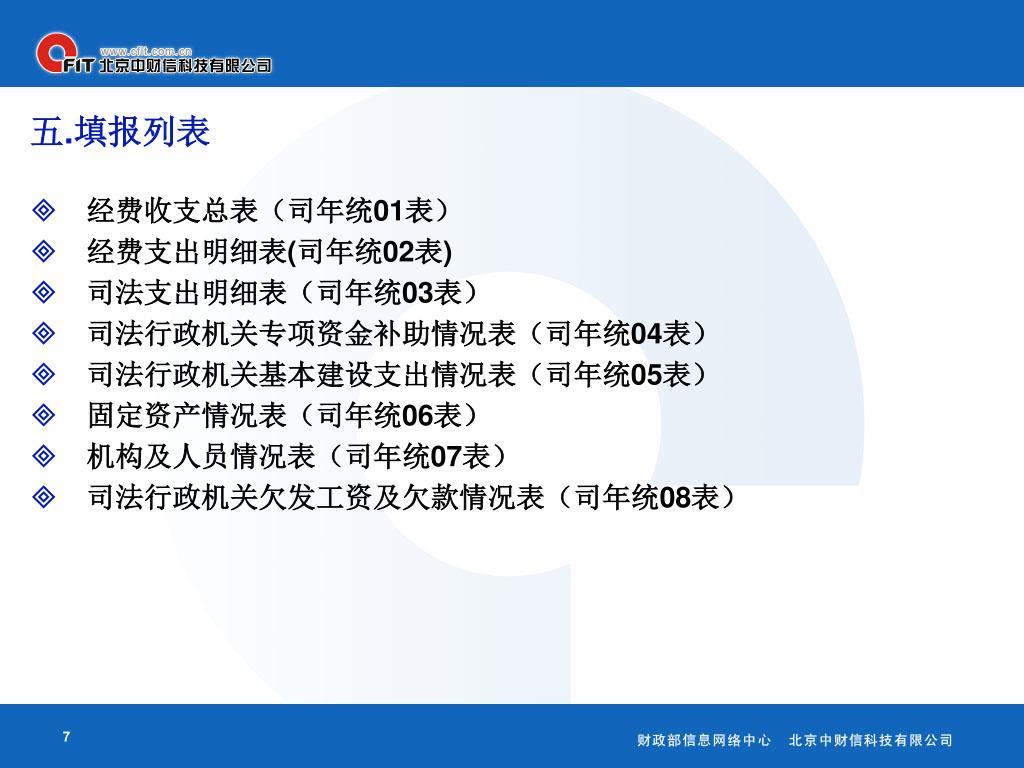 www.cfit.com.cn
CFIT 北京中财信科技有限公司

五.填报列表

◈ 经费收支总表（司年统01表）
◈ 经费支出明细表(司年统02表)
◈ 司法支出明细表（司年统03表）
◈ 司法行政机关专项资金补助情况表（司年统04表）
◈ 司法行政机关基本建设支出情况表（司年统05表）
◈ 固定资产情况表（司年统06表）
◈ 机构及人员情况表（司年统07表）
◈ 司法行政机关欠发工资及欠款情况表（司年统08表）

7

财政部信息网络中心　北京中财信科技有限公司